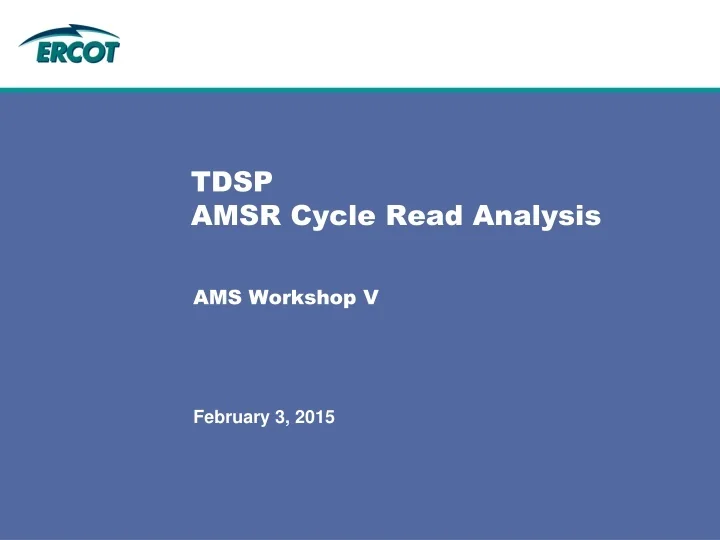 ERCOT

TDSP
AMSR Cycle Read Analysis

AMS Workshop V

February 3, 2015